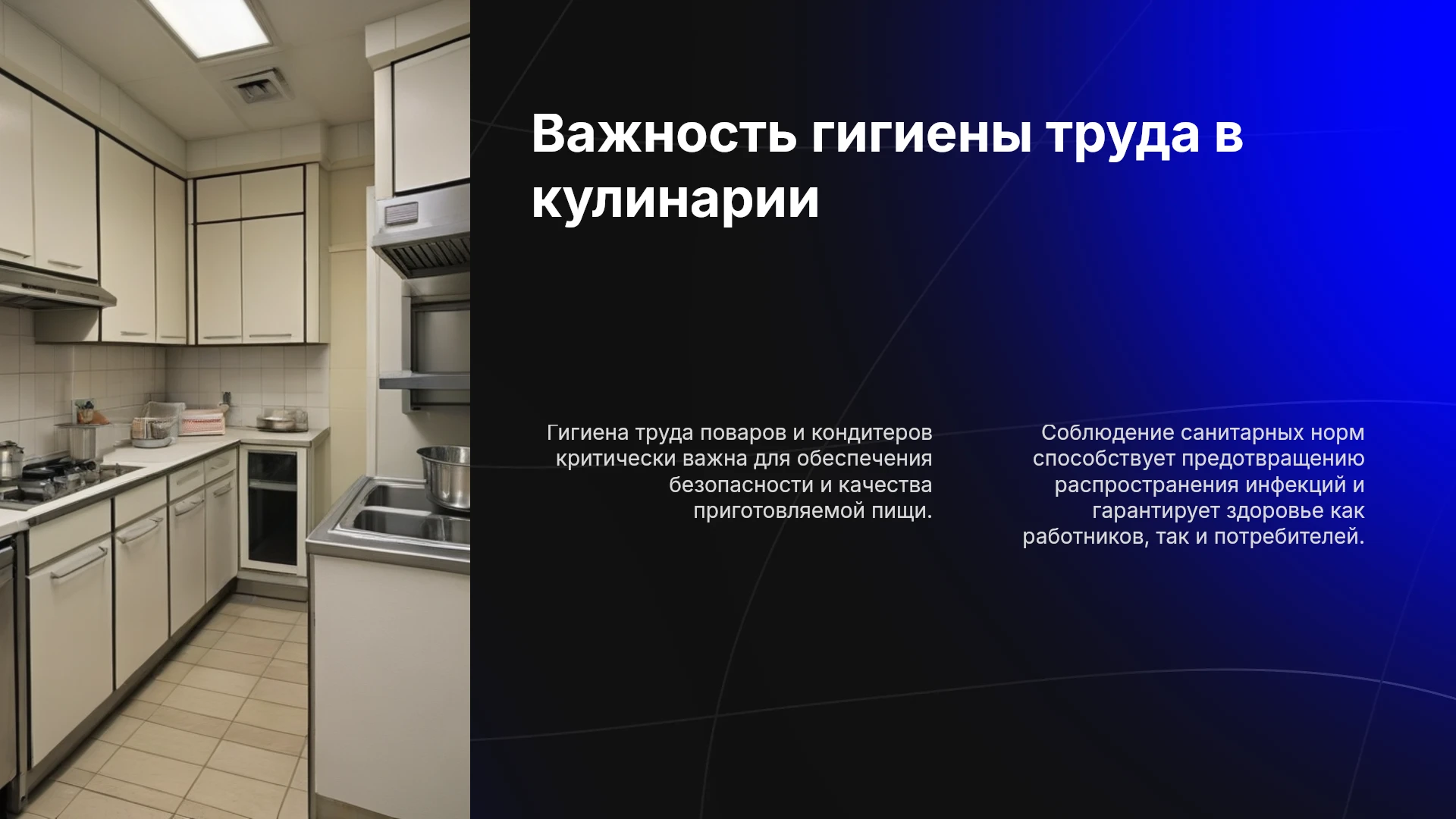 Важность гигиены труда в кулинарии

Гигиена труда поваров и кондитеров критически важна для обеспечения безопасности и качества приготовляемой пищи.

Соблюдение санитарных норм способствует предотвращению распространения инфекций и гарантирует здоровье как работников, так и потребителей.